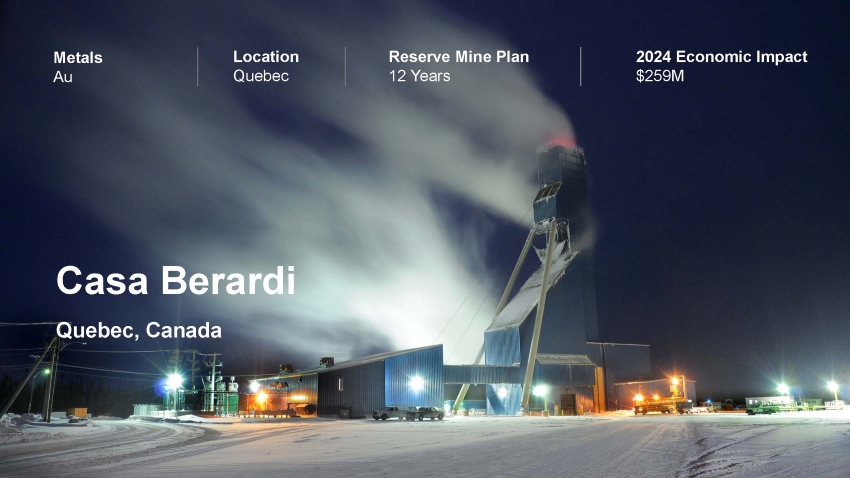 Metals
Au

Location
Quebec

Reserve Mine Plan
12 Years

2024 Economic Impact
$259M

Casa Berardi

Quebec, Canada